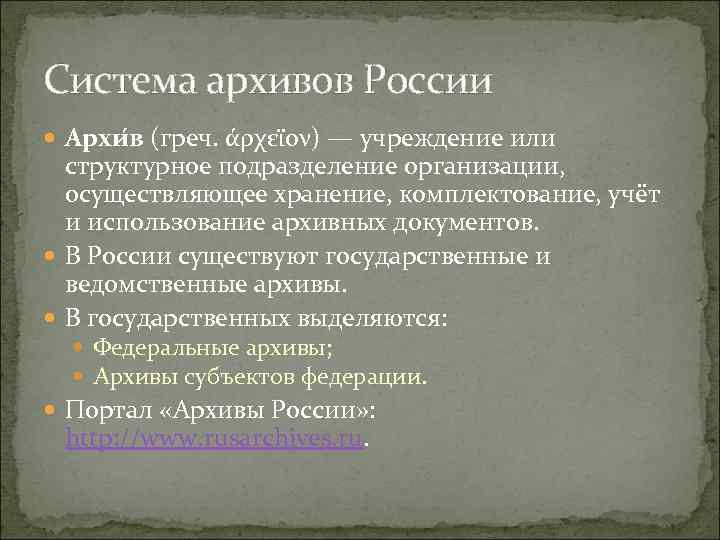 Система архивов России

Архи́в (греч. ἀρχεῖον) — учреждение или структурное подразделение организации, осуществляющее хранение, комплектование, учёт и использование архивных документов.

В России существуют государственные и ведомственные архивы.

В государственных выделяются:

Федеральные архивы;

Архивы субъектов федерации.

Портал «Архивы России»: http://www.rusarchives.ru.